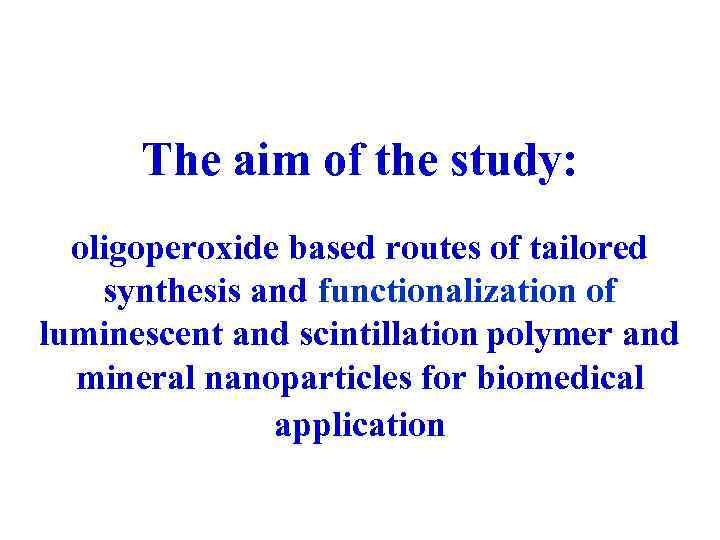 The aim of the study:

oligoperoxide based routes of tailored synthesis and functionalization of luminescent and scintillation polymer and mineral nanoparticles for biomedical application